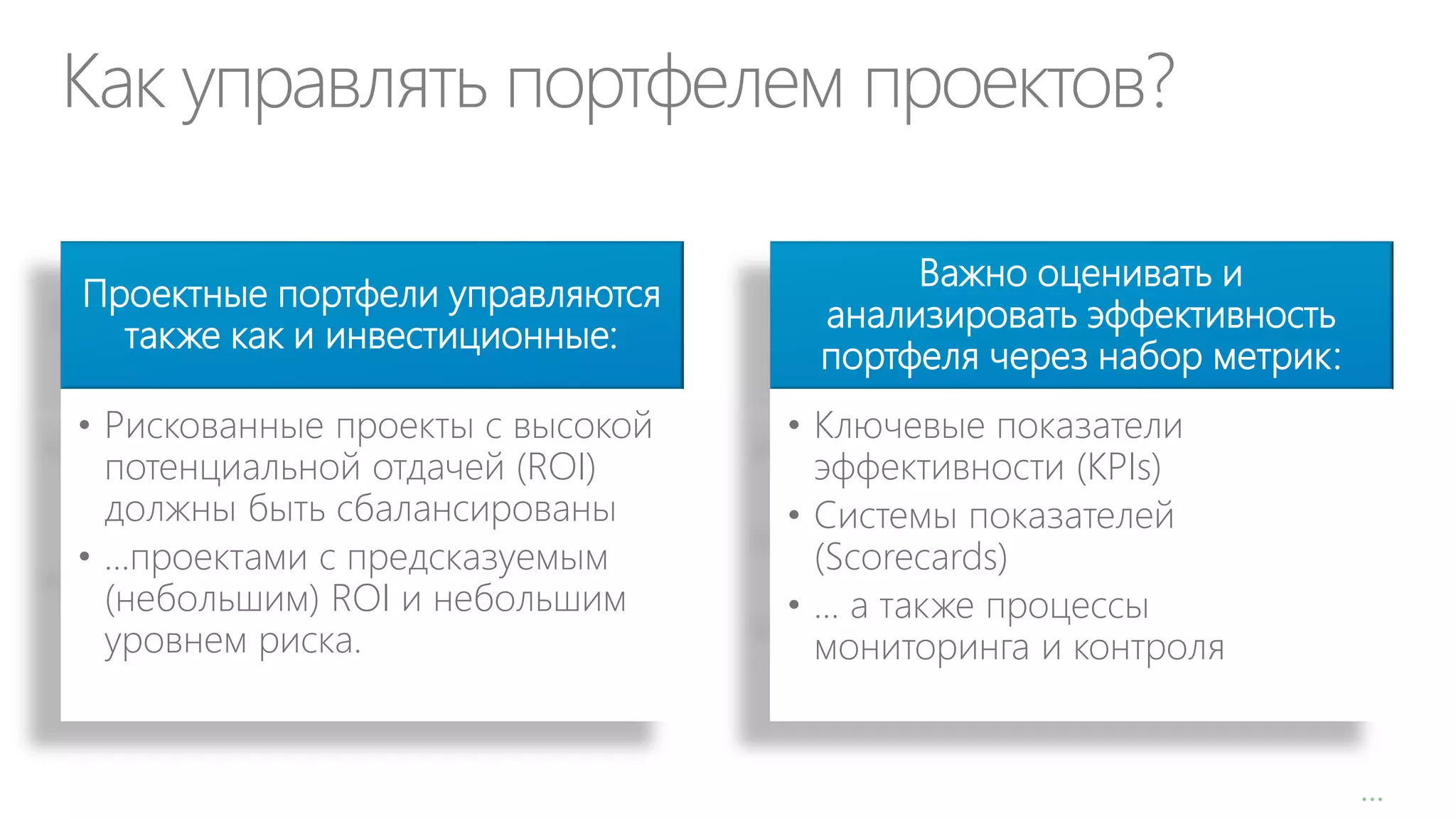 Как управлять портфелем проектов?

Проектные портфели управляются также как и инвестиционные:

• Рискованные проекты с высокой потенциальной отдачей (ROI) должны быть сбалансированы
• ...проектами с предсказуемым (небольшим) ROI и небольшим уровнем риска.

Важно оценивать и анализировать эффективность портфеля через набор метрик:

• Ключевые показатели эффективности (KPIs)
• Системы показателей (Scorecards)
• ... а также процессы мониторинга и контроля

...